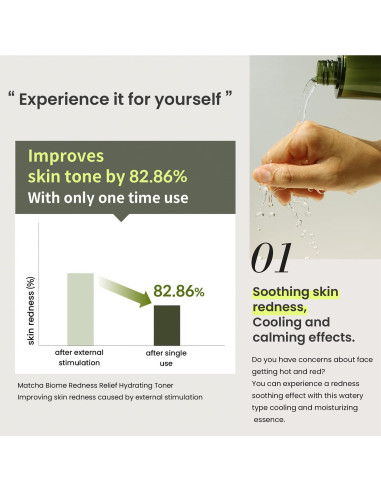 “ Experience it for yourself ”

Improves skin tone by 82.86%
With only one time use

skin redness (%)

82.86%

after external stimulation

after single use

Matcha Biome Redness Relief Hydrating Toner
Improving skin redness caused by external stimulation

01

Soothing skin redness,
Cooling and calming effects.

Do you have concerns about face getting hot and red?
You can experience a redness soothing effect with this watery type cooling and moisturizing essence.